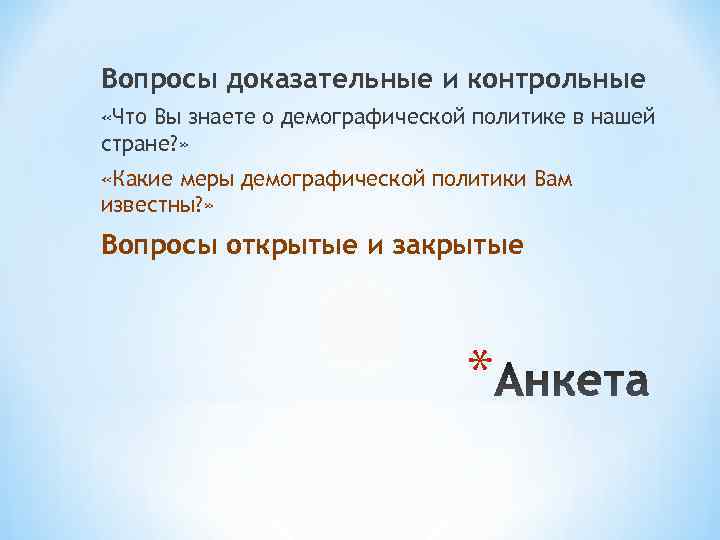 Вопросы доказательные и контрольные

«Что Вы знаете о демографической политике в нашей стране?»

«Какие меры демографической политики Вам известны?»

Вопросы открытые и закрытые

* Анкета